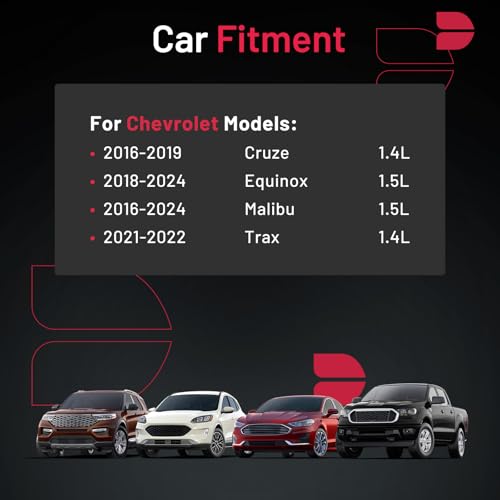 Car Fitment

For Chevrolet Models:

• 2016-2019 Cruze 1.4L
• 2018-2024 Equinox 1.5L
• 2016-2024 Malibu 1.5L
• 2021-2022 Trax 1.4L